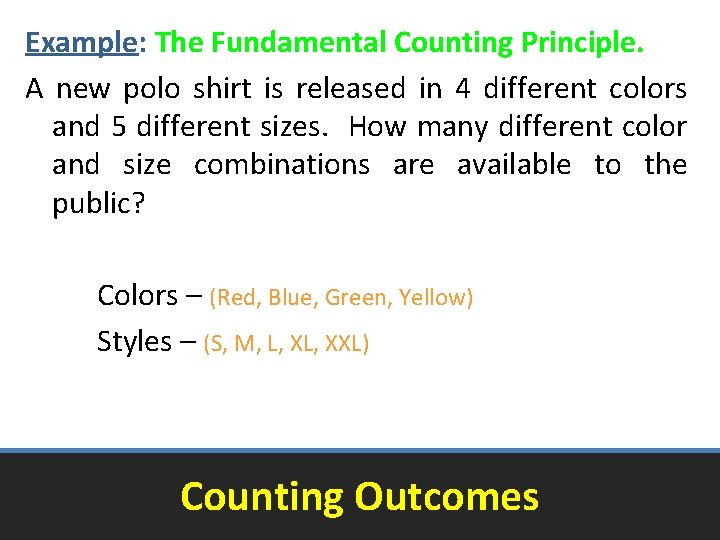 Example: The Fundamental Counting Principle.

A new polo shirt is released in 4 different colors and 5 different sizes. How many different color and size combinations are available to the public?

Colors – (Red, Blue, Green, Yellow)

Styles – (S, M, L, XL, XXL)

Counting Outcomes